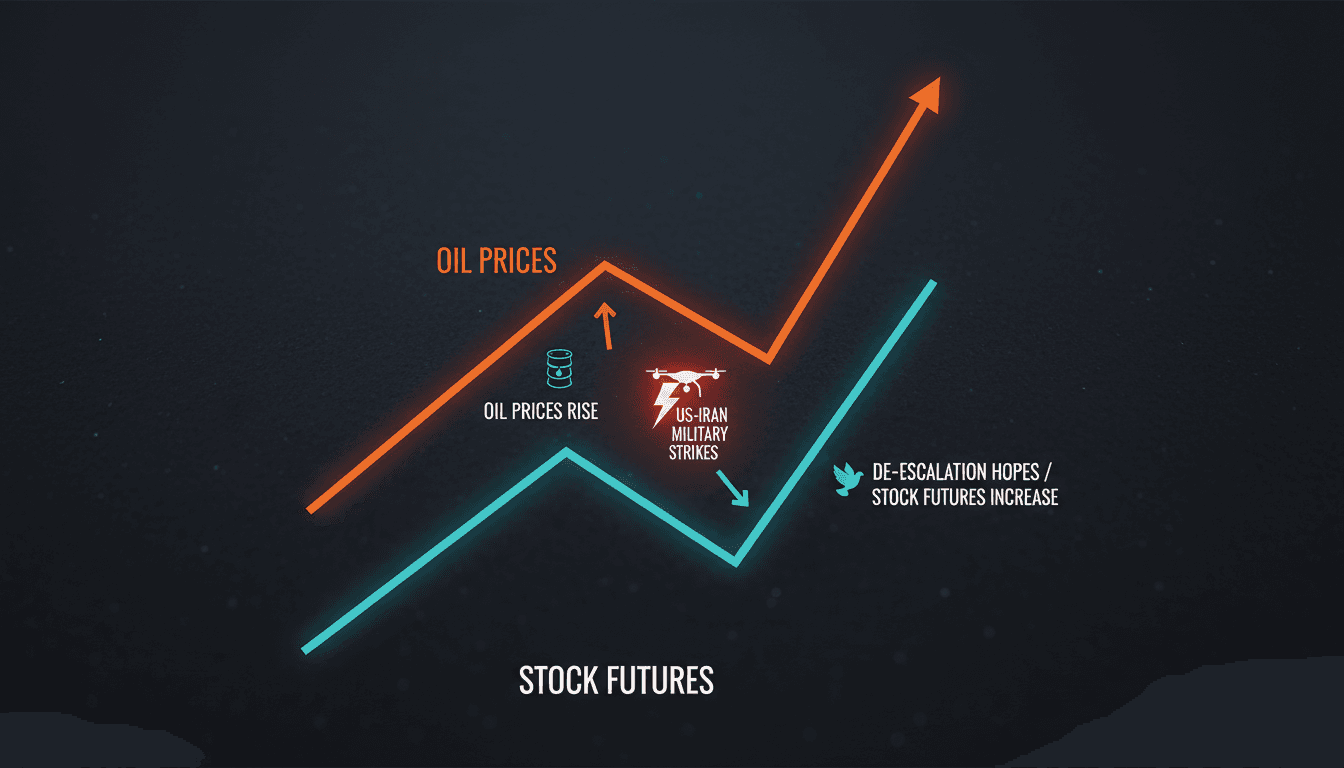 OIL PRICES

OIL PRICES RISE

US-IRAN MILITARY STRIKES

DE-ESCALATION HOPES / STOCK FUTURES INCREASE

STOCK FUTURES